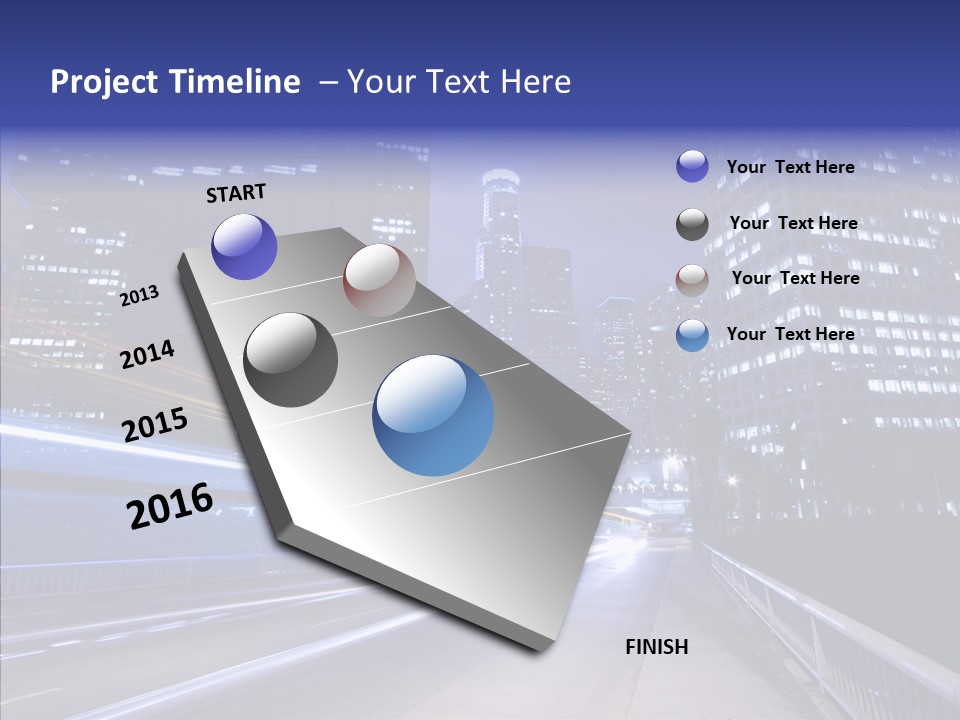 Project Timeline – Your Text Here

START

2013

2014

2015

2016

FINISH

Your Text Here

Your Text Here

Your Text Here

Your Text Here